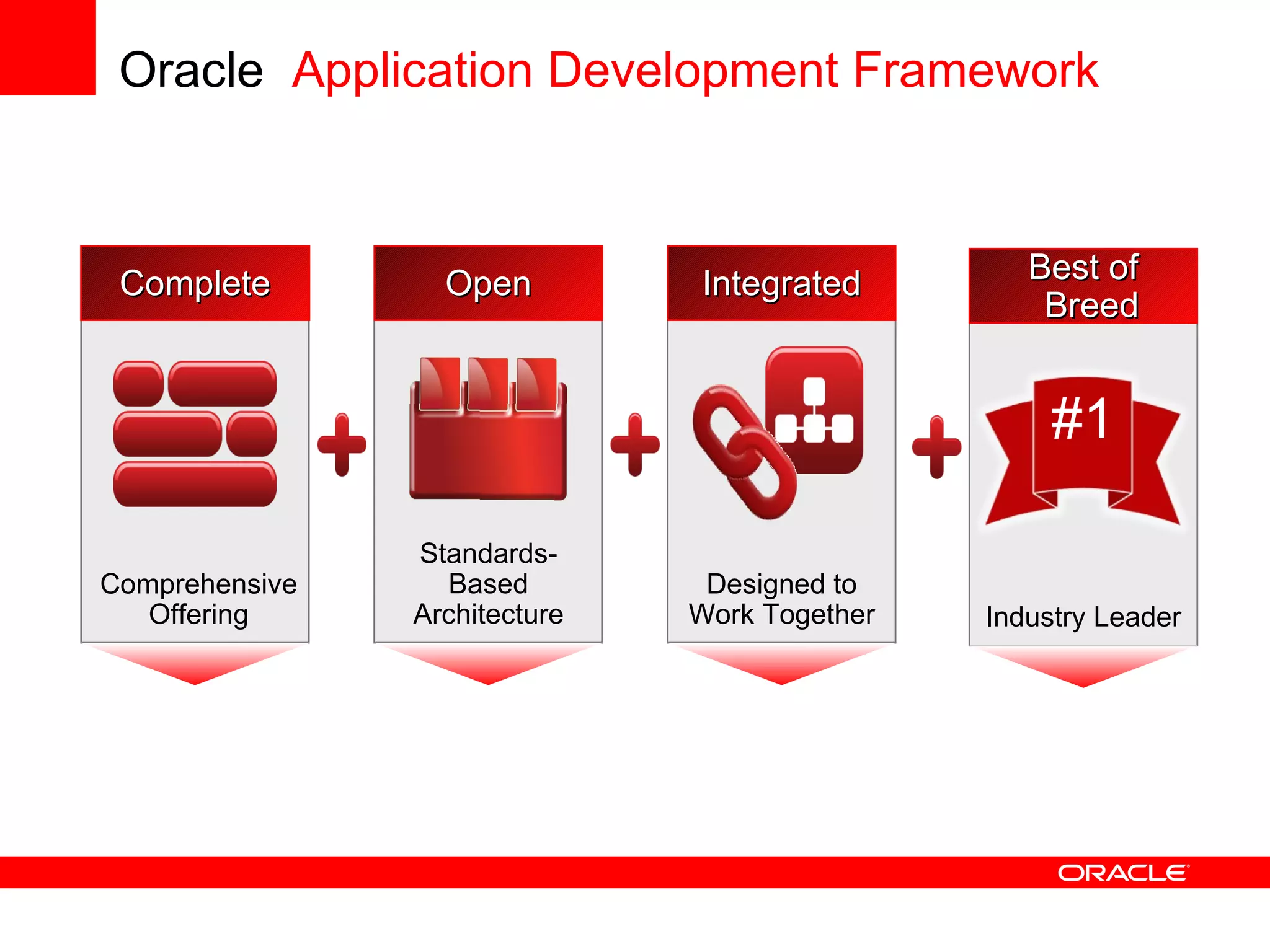 Oracle Application Development Framework

Complete

Comprehensive Offering

Open

Standards-Based Architecture

Integrated

Designed to Work Together

Best of Breed

#1

Industry Leader

ORACLE